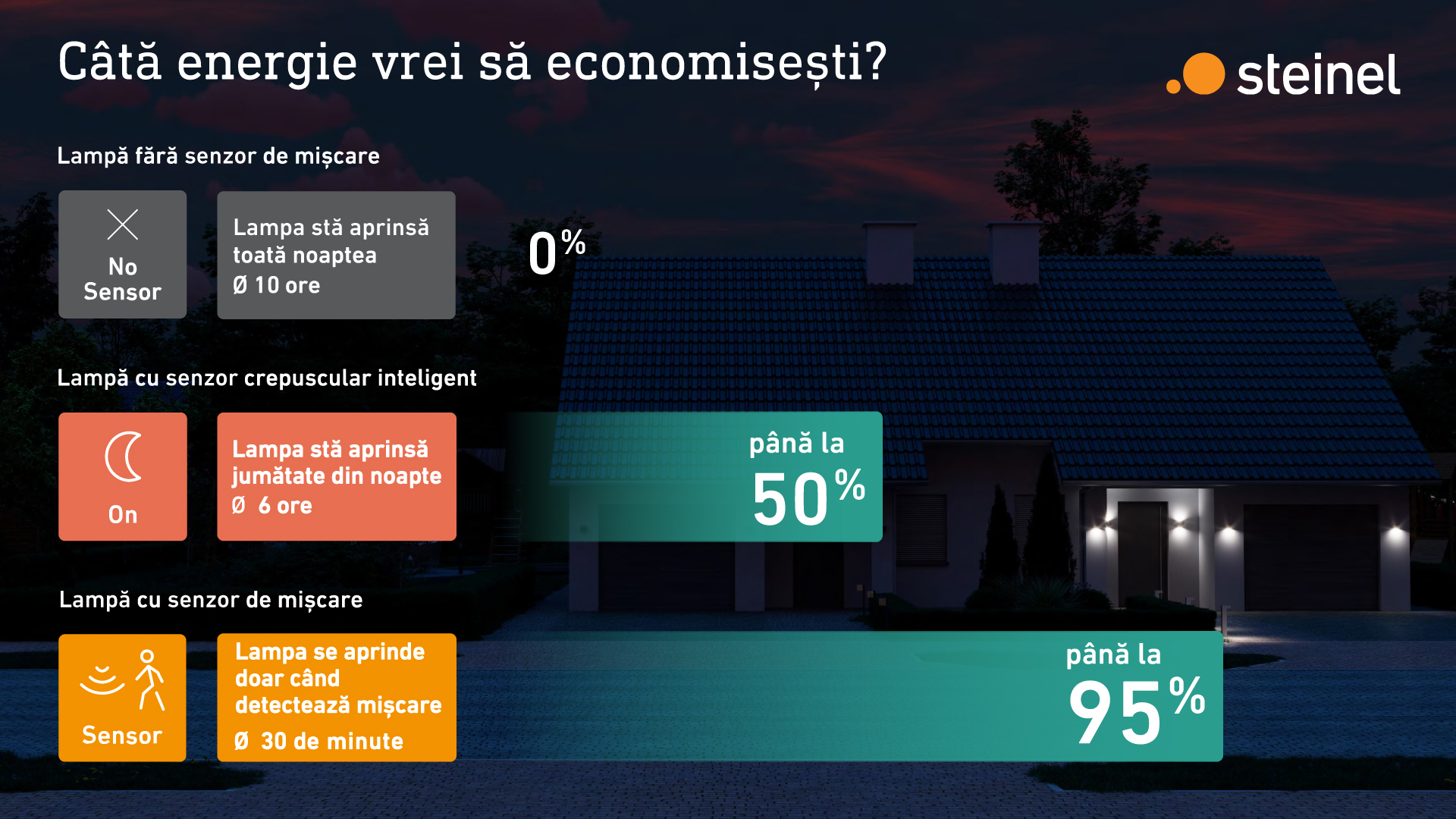 Câtă energie vrei să economisești?

steinel

Lampă fără senzor de mișcare

No Sensor

Lampa stă aprinsă toată noaptea
Ø 10 ore

0%

Lampă cu senzor crepuscular inteligent

On

Lampa stă aprinsă jumătate din noapte
Ø 6 ore

până la
50%

Lampă cu senzor de mișcare

Sensor

Lampa se aprinde doar când detectează mișcare
Ø 30 de minute

până la
95%